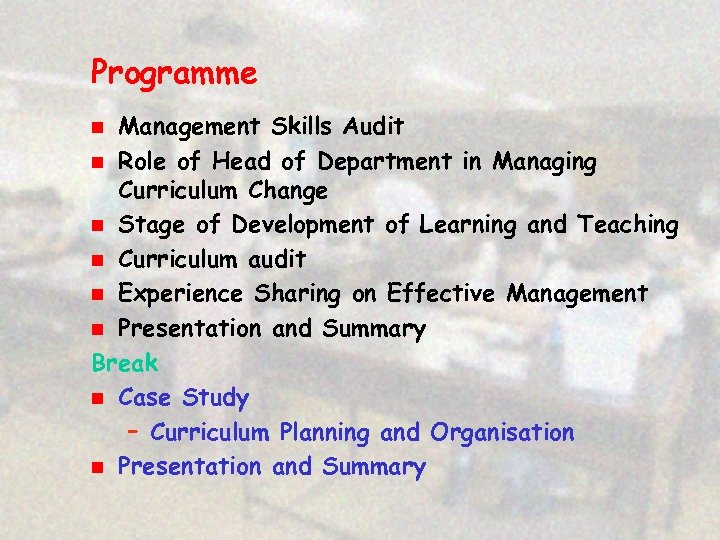 Programme

- Management Skills Audit
- Role of Head of Department in Managing Curriculum Change
- Stage of Development of Learning and Teaching
- Curriculum audit
- Experience Sharing on Effective Management
- Presentation and Summary

Break

- Case Study
  - Curriculum Planning and Organisation
- Presentation and Summary